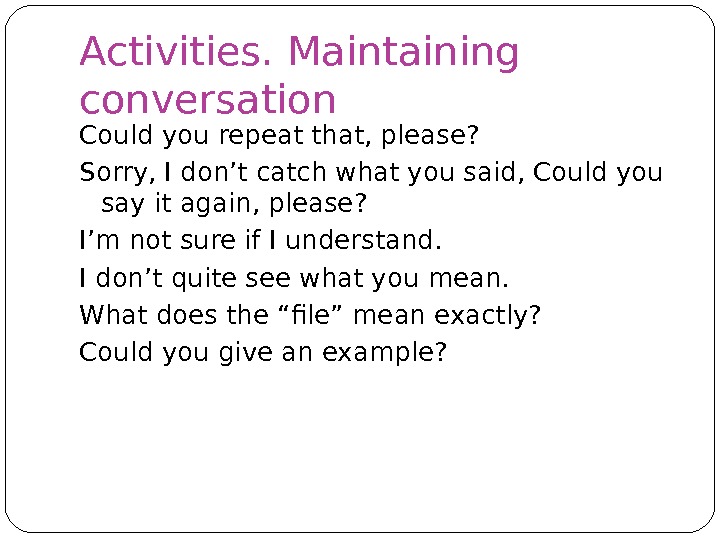 Activities. Maintaining conversation

Could you repeat that, please?

Sorry, I don’t catch what you said, Could you say it again, please?

I’m not sure if I understand.

I don’t quite see what you mean.

What does the “file” mean exactly?

Could you give an example?